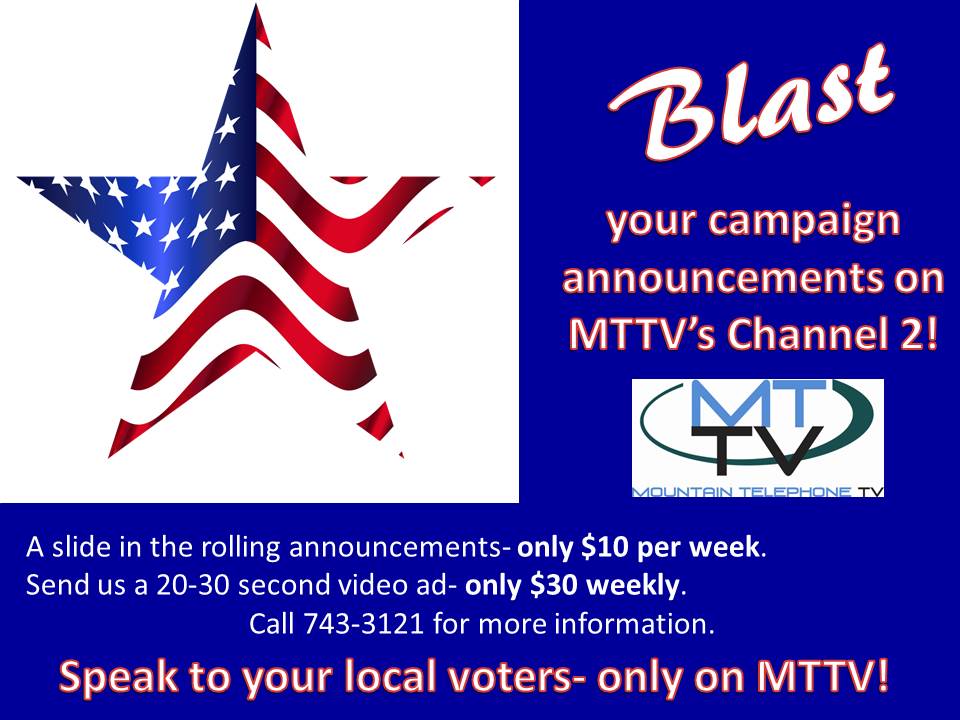 Blast

your campaign announcements on MTTV's Channel 2!

MT
TV
MOUNTAIN TELEPHONE TV

A slide in the rolling announcements- only $10 per week.
Send us a 20-30 second video ad- only $30 weekly.
Call 743-3121 for more information.

Speak to your local voters- only on MTTV!